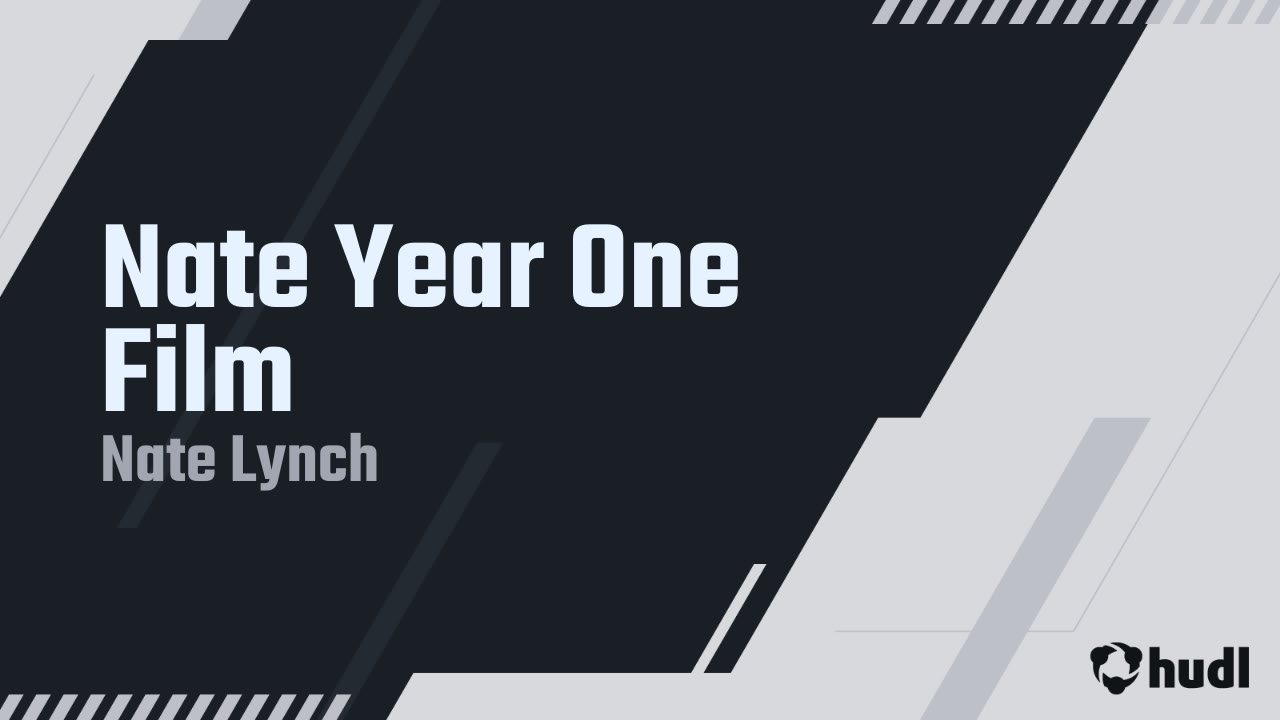 Nate Year One Film

Nate Lynch

hudl